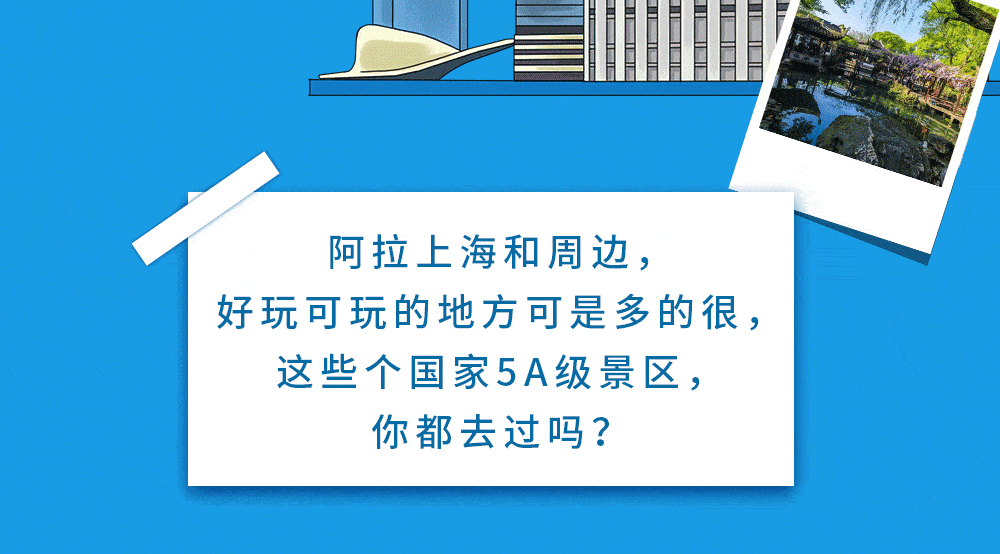 阿拉上海和周边，
好玩可玩的地方可是多的很，
这些个国家5A级景区，
你都去过吗？